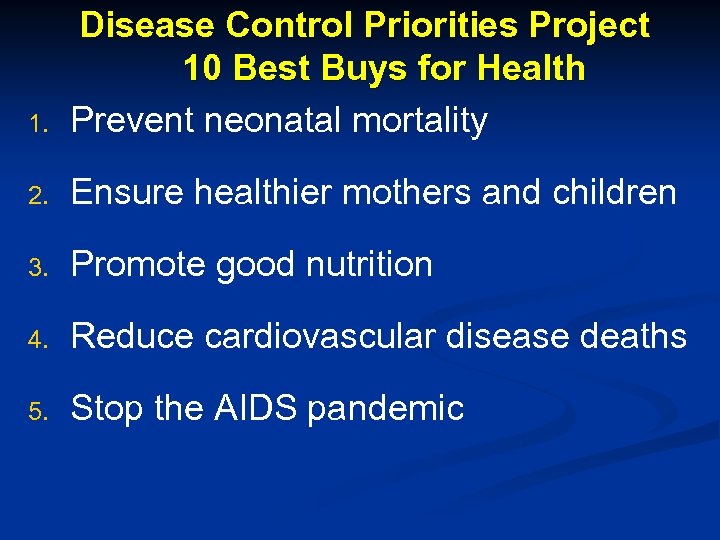 Disease Control Priorities Project
10 Best Buys for Health

1. Prevent neonatal mortality
2. Ensure healthier mothers and children
3. Promote good nutrition
4. Reduce cardiovascular disease deaths
5. Stop the AIDS pandemic